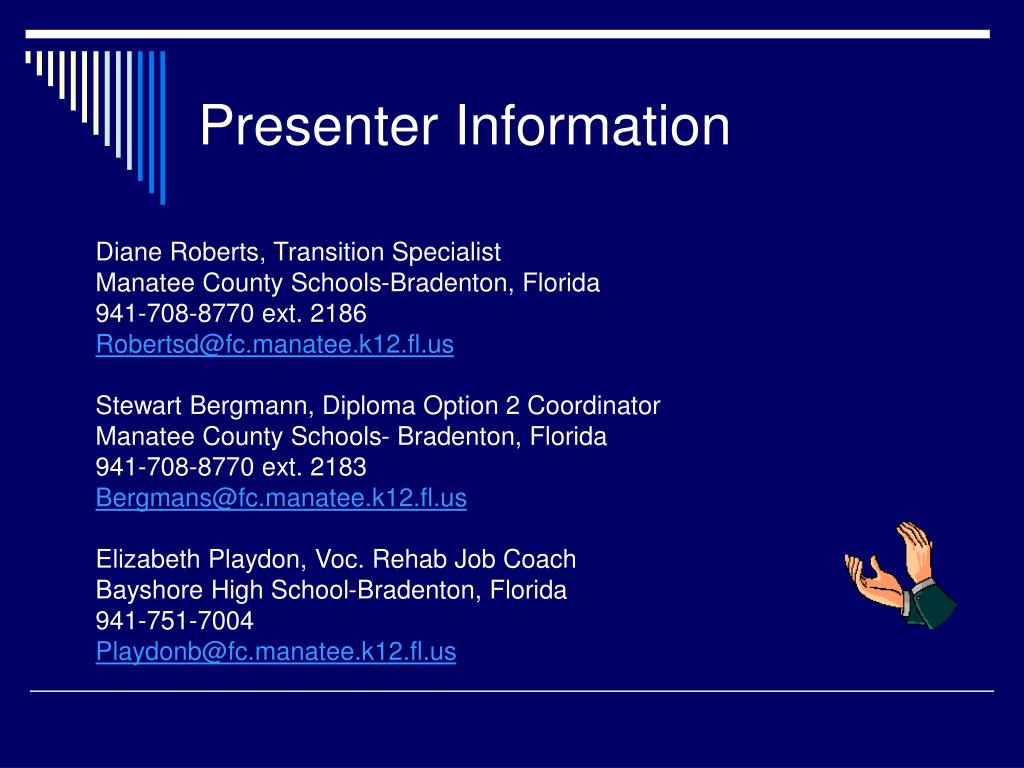 Presenter Information

Diane Roberts, Transition Specialist
Manatee County Schools-Bradenton, Florida
941-708-8770 ext. 2186
Robertsd@fc.manatee.k12.fl.us

Stewart Bergmann, Diploma Option 2 Coordinator
Manatee County Schools- Bradenton, Florida
941-708-8770 ext. 2183
Bergmans@fc.manatee.k12.fl.us

Elizabeth Playdon, Voc. Rehab Job Coach
Bayshore High School-Bradenton, Florida
941-751-7004
Playdonb@fc.manatee.k12.fl.us